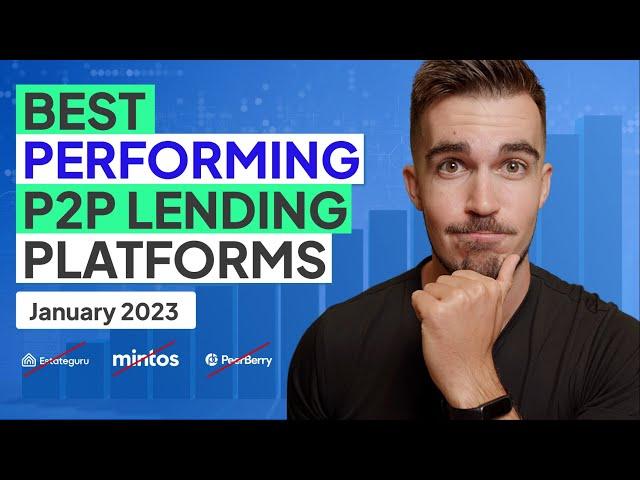 BEST
PERFORMING
P2P LENDING
PLATFORMS

January 2023

Estateguru mintos PeerBerry